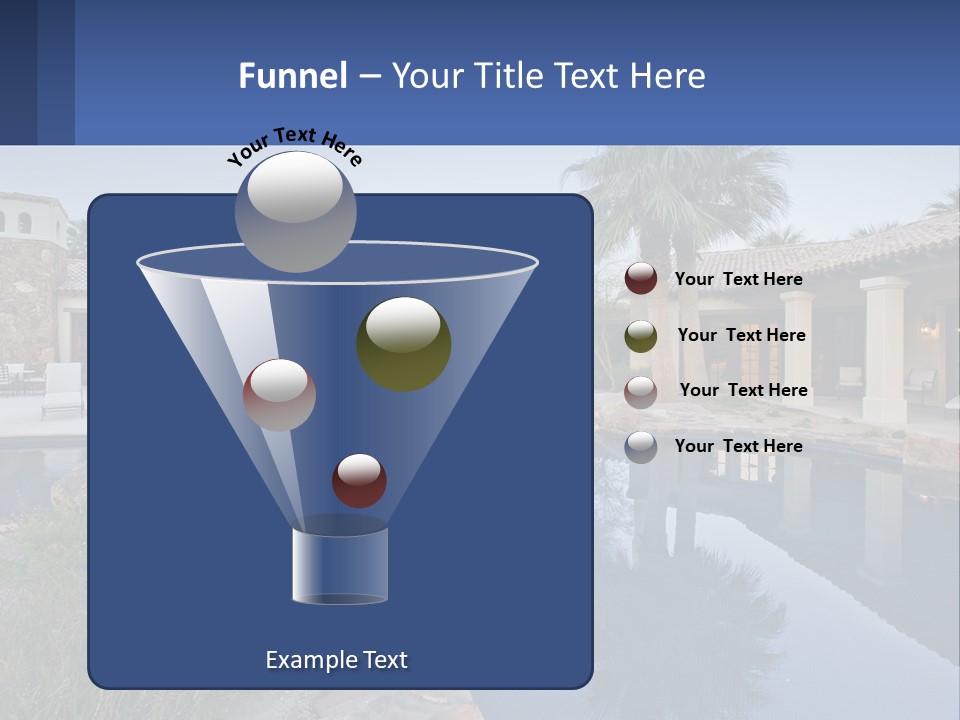 Funnel – Your Title Text Here

Your Text Here

Your Text Here

Your Text Here

Your Text Here

Your Text Here

Example Text